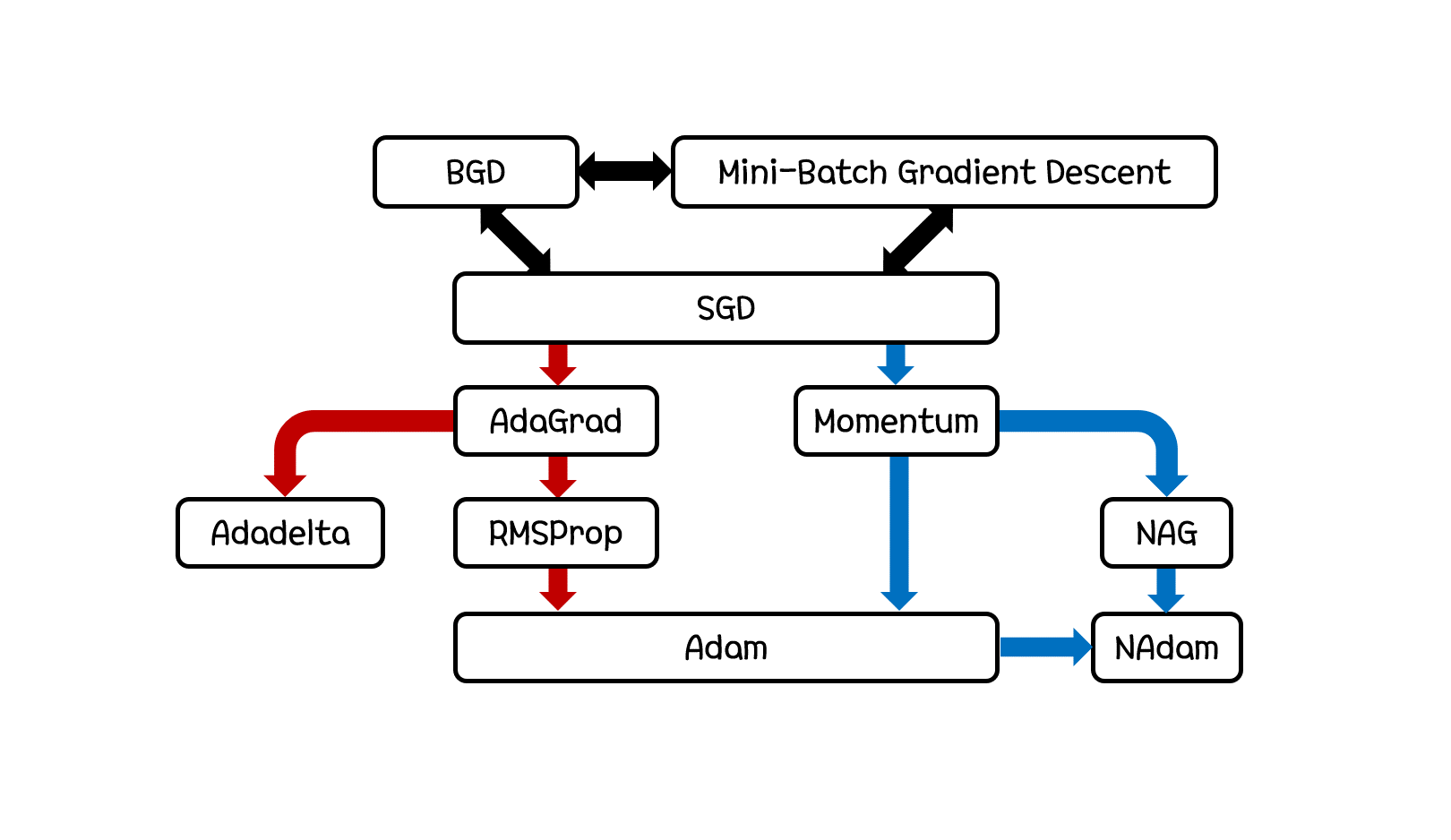 BGD

Mini-Batch Gradient Descent

SGD

AdaGrad

Momentum

Adadelta

RMSProp

NAG

Adam

NAdam